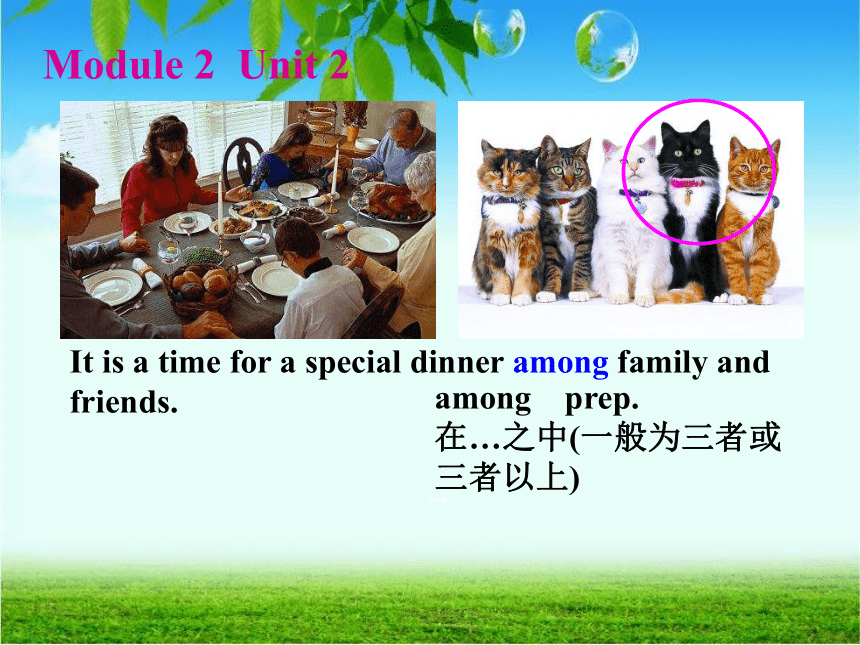 Module 2 Unit 2

It is a time for a special dinner among family and friends.

among prep.
在…之中(一般为三者或三者以上)